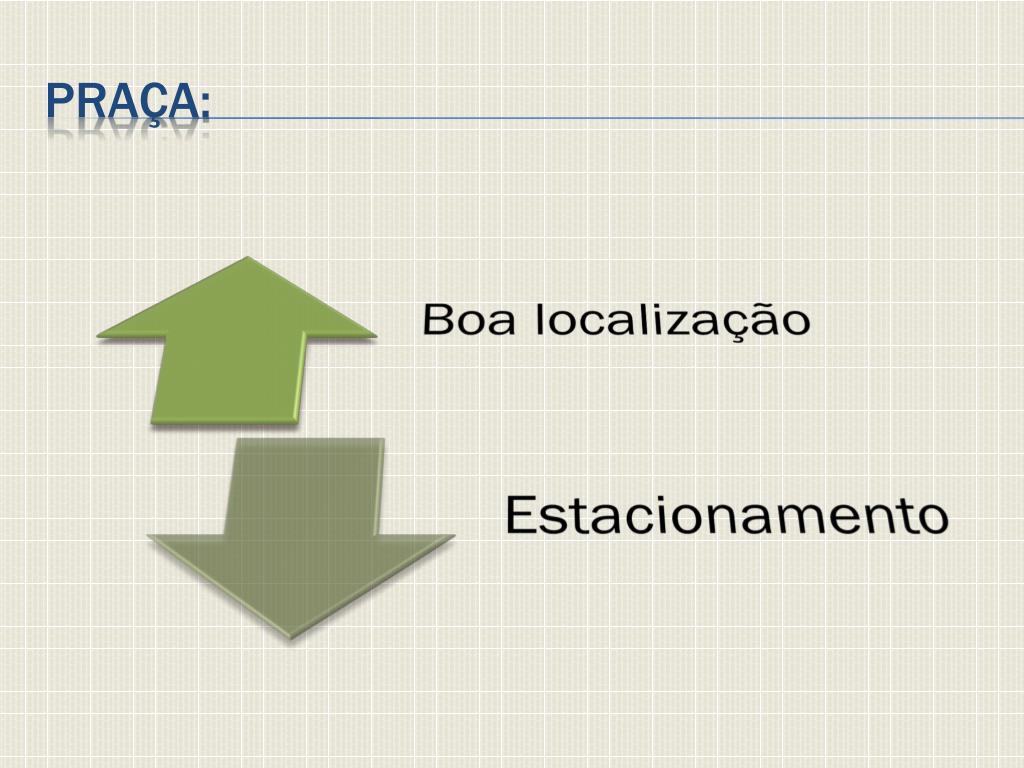 PRAÇA:

Boa localização

Estacionamento